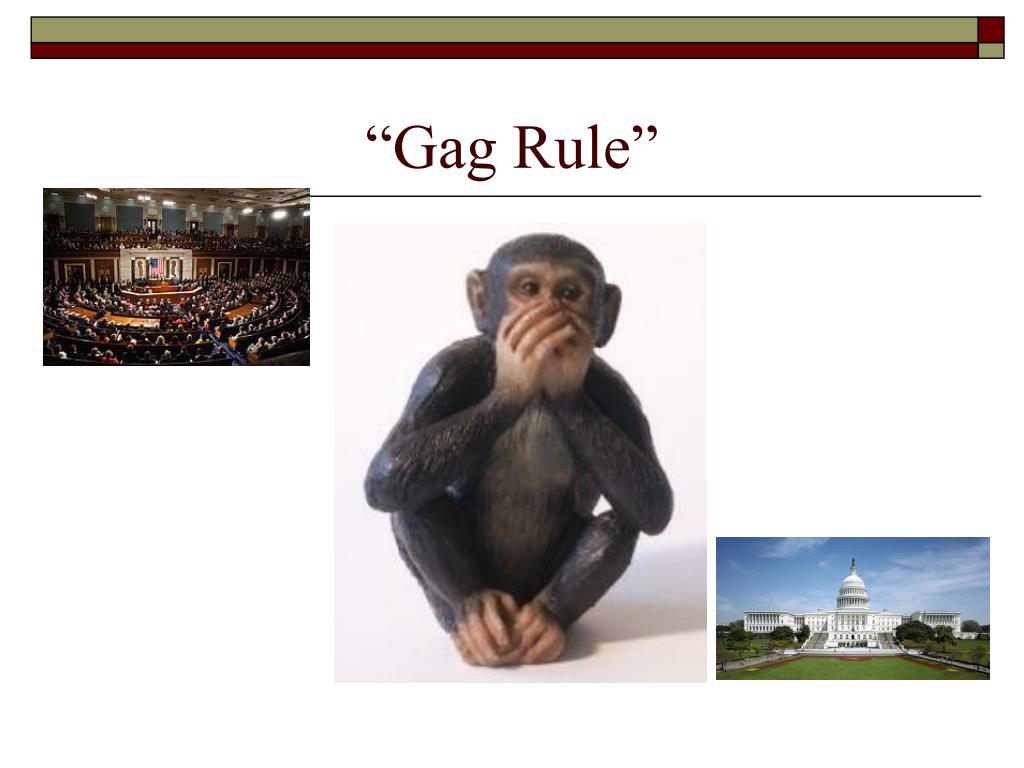 “Gag Rule”